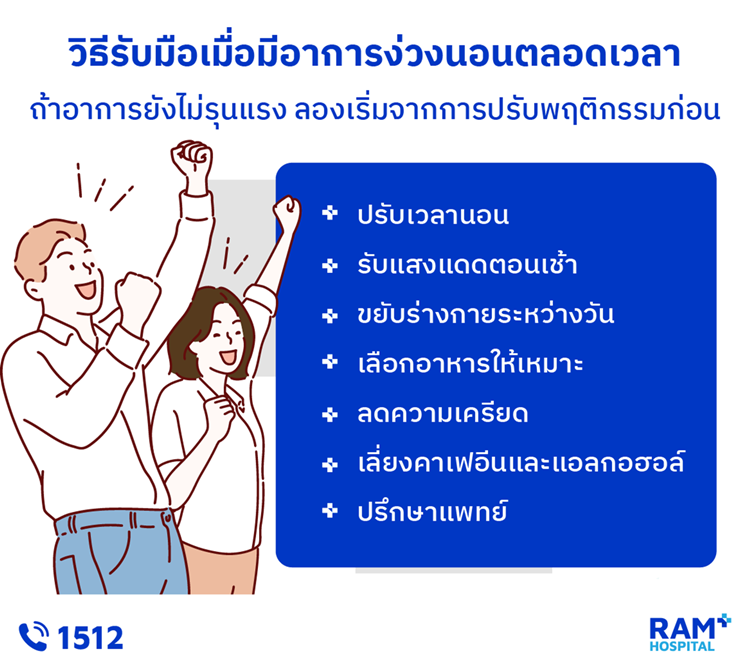 วิธีรับมือเมื่อมีอาการง่วงนอนตลอดเวลา

ถ้าอาการยังไม่รุนแรง ลองเริ่มจากการปรับพฤติกรรมก่อน

ปรับเวลานอน

รับแสงแดดตอนเช้า

ขยับร่างกายระหว่างวัน

เลือกอาหารให้เหมาะ

ลดความเครียด

เลี่ยงคาเฟอีนและแอลกอฮอล์

ปรึกษาแพทย์

1512

RAM HOSPITAL